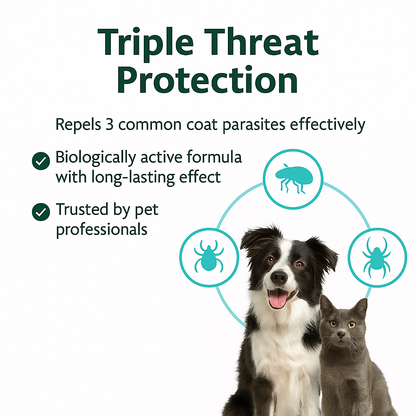 Triple Threat Protection

Repels 3 common coat parasites effectively

Biologically active formula with long-lasting effect

Trusted by pet professionals